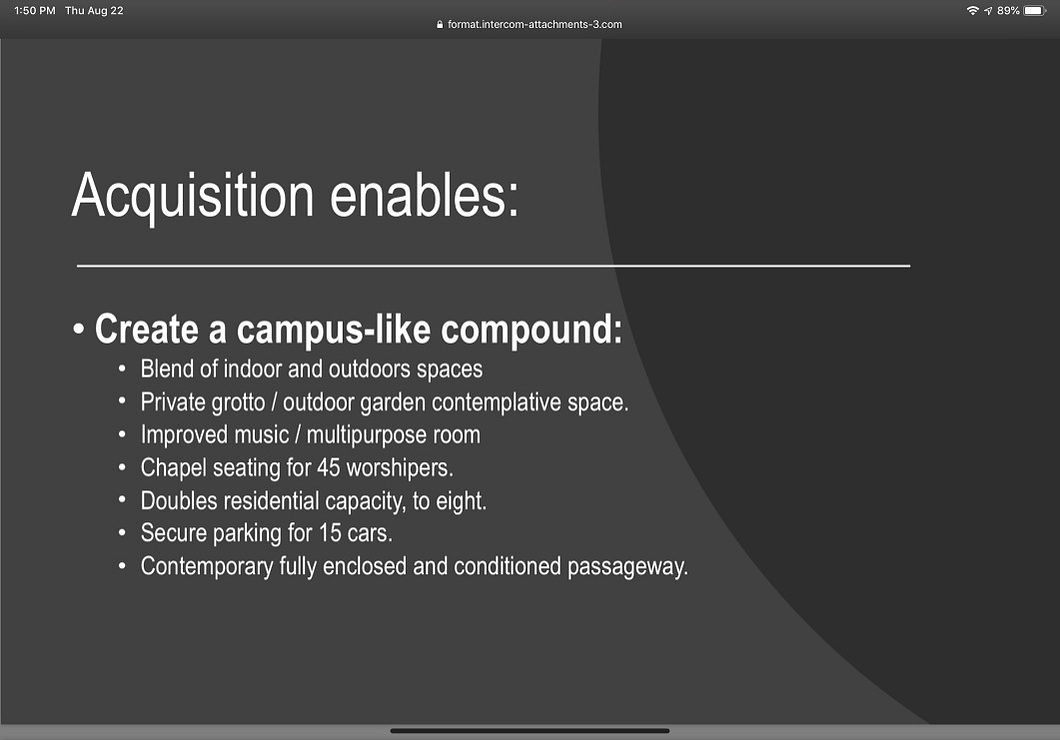 1:50 PM Thu Aug 22
format.intercom-attachments-3.com
89%

Acquisition enables:

• Create a campus-like compound:
• Blend of indoor and outdoors spaces
• Private grotto / outdoor garden contemplative space.
• Improved music / multipurpose room
• Chapel seating for 45 worshipers.
• Doubles residential capacity, to eight.
• Secure parking for 15 cars.
• Contemporary fully enclosed and conditioned passageway.